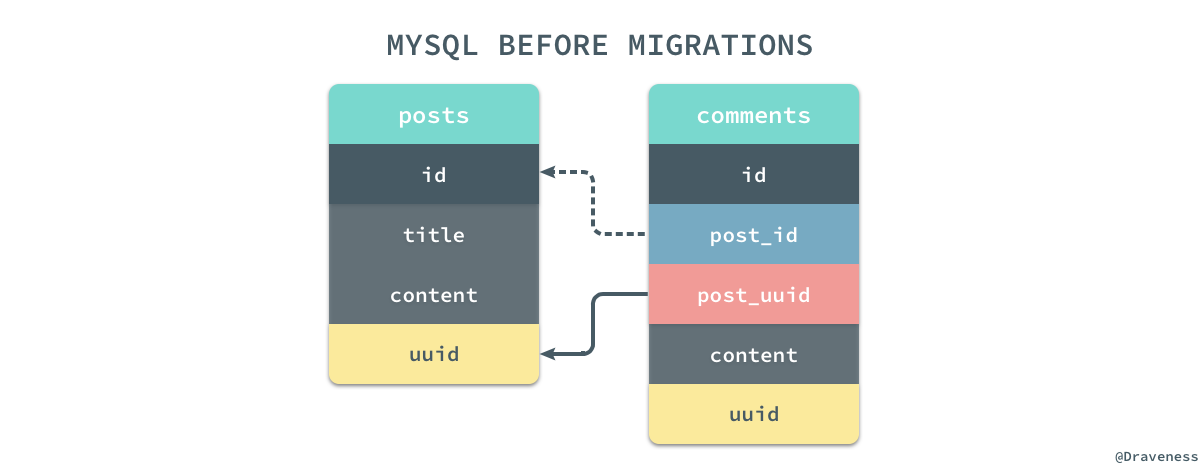 MYSQL BEFORE MIGRATIONS

posts
id
title
content
uuid

comments
id
post_id
post_uuid
content
uuid

@Draveness